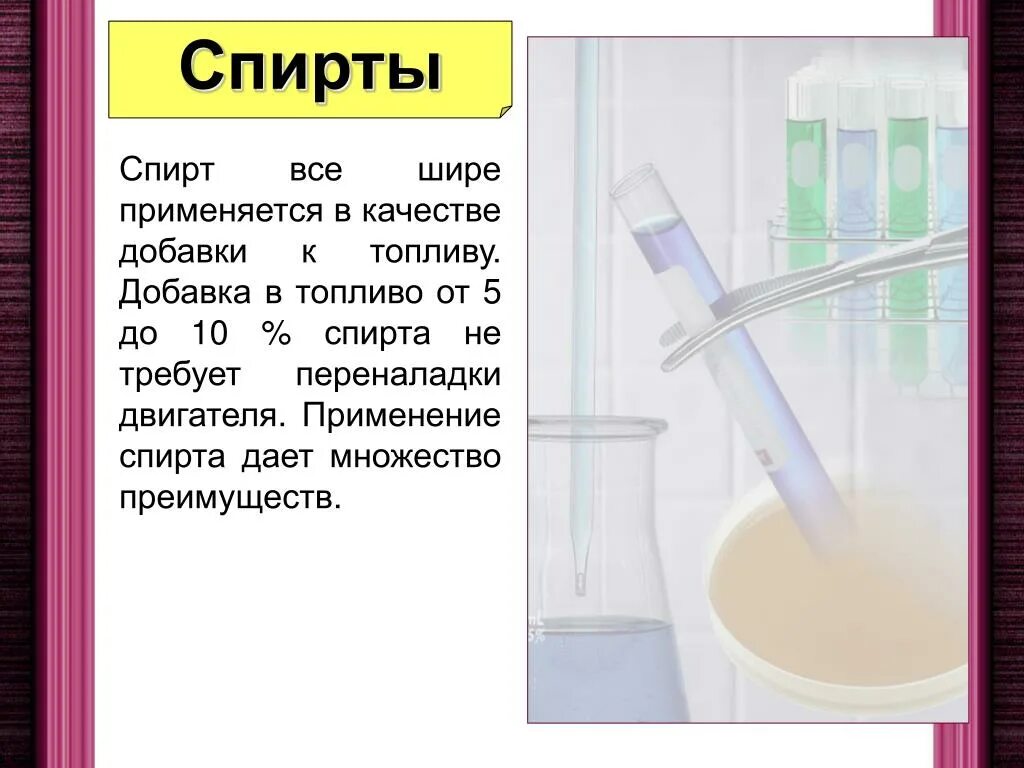 Спирты

Спирт все шире применяется в качестве добавки к топливу. Добавка в топливо от 5 до 10 % спирта не требует переналадки двигателя. Применение спирта дает множество преимуществ.